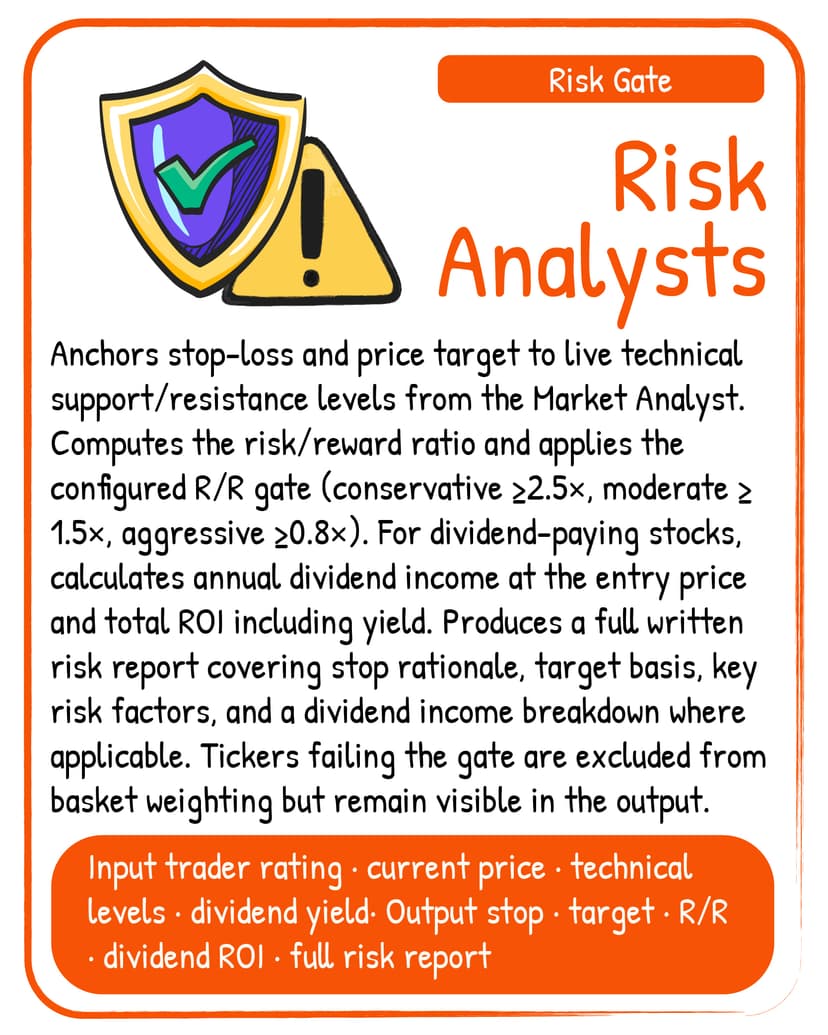 Risk Gate

Risk Analysts

Anchors stop-loss and price target to live technical support/resistance levels from the Market Analyst. Computes the risk/reward ratio and applies the configured R/R gate (conservative ≥2.5×, moderate ≥ 1.5×, aggressive ≥0.8×). For dividend-paying stocks, calculates annual dividend income at the entry price and total ROI including yield. Produces a full written risk report covering stop rationale, target basis, key risk factors, and a dividend income breakdown where applicable. Tickers failing the gate are excluded from basket weighting but remain visible in the output.

Input trader rating · current price · technical levels · dividend yield· Output stop · target · R/R · dividend ROI · full risk report